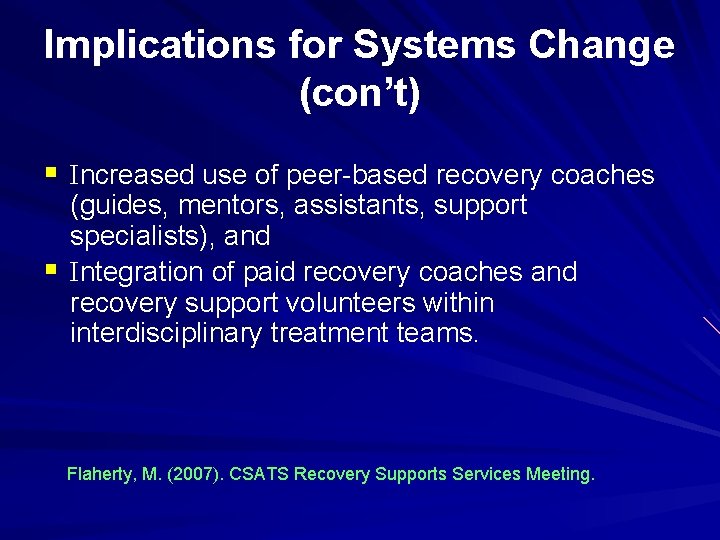 Implications for Systems Change (con't)

- Increased use of peer-based recovery coaches (guides, mentors, assistants, support specialists), and
- Integration of paid recovery coaches and recovery support volunteers within interdisciplinary treatment teams.

Flaherty, M. (2007). CSATS Recovery Supports Services Meeting.